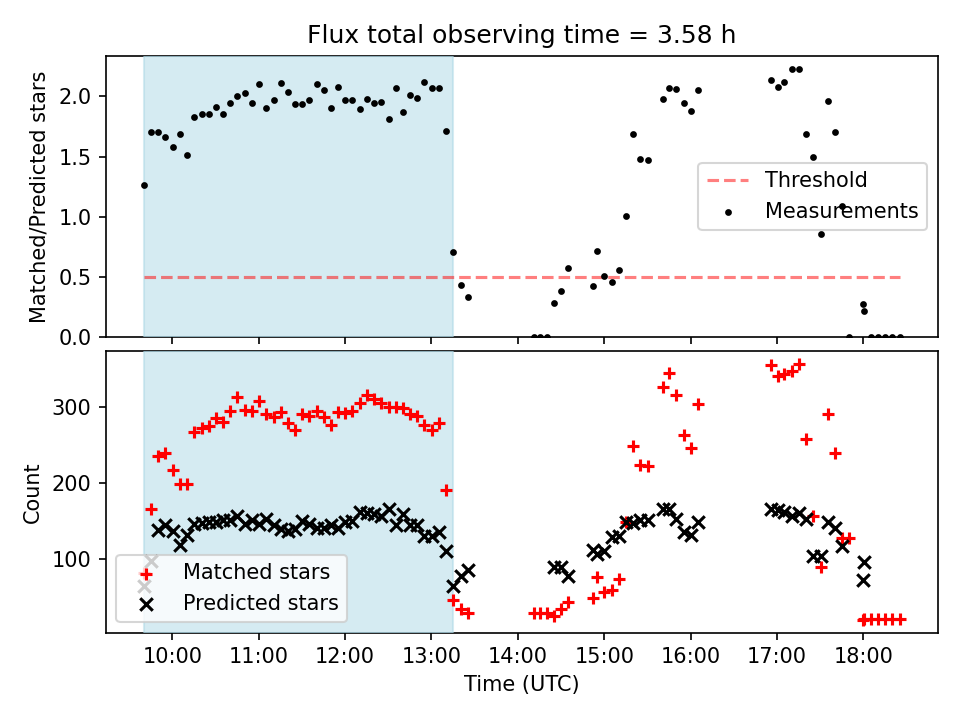 Flux total observing time = 3.58 h

Matched/Predicted stars

2.0
1.5
1.0
0.5
0.0

Threshold
Measurements

Count

300
200
100

Matched stars
Predicted stars

10:00
11:00
12:00
13:00
14:00
15:00
16:00
17:00
18:00

Time (UTC)